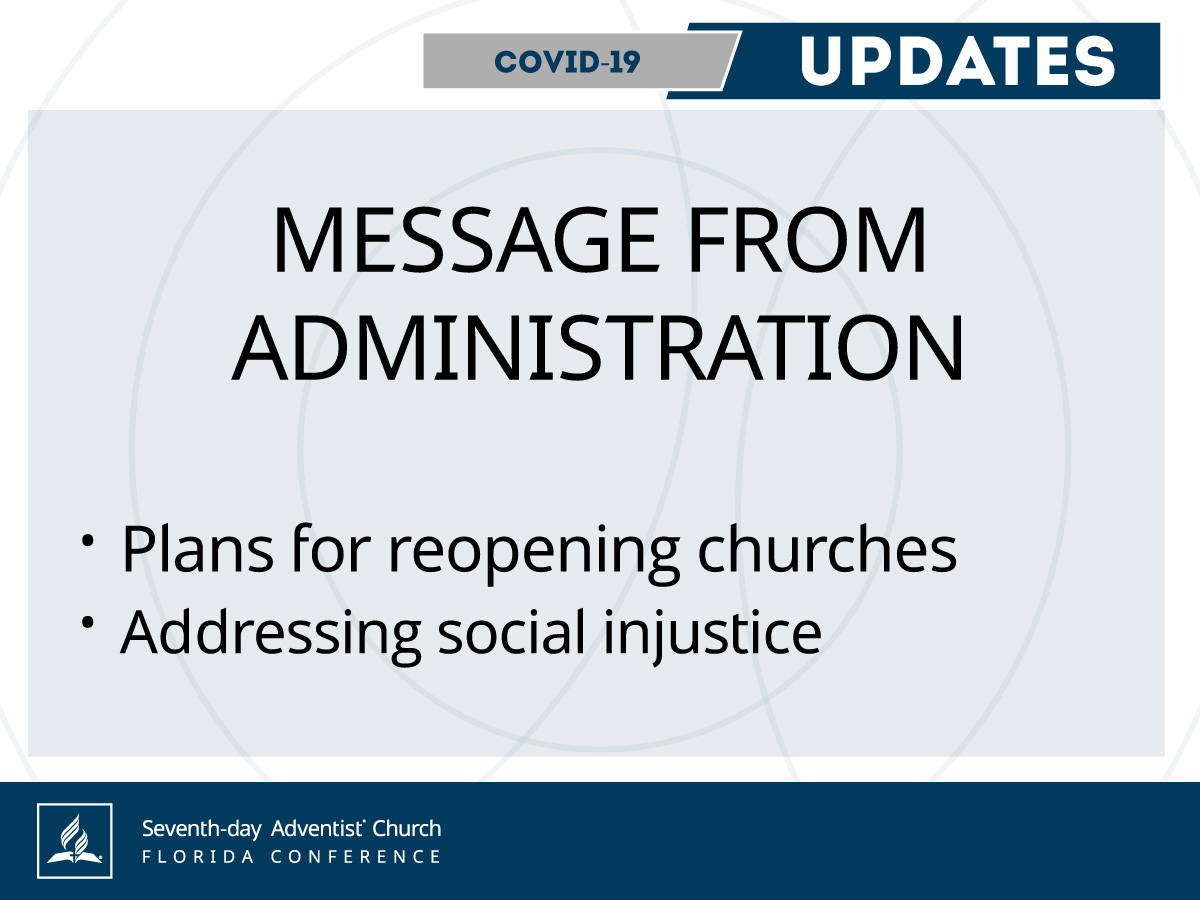 COVID-19 UPDATES

MESSAGE FROM ADMINISTRATION

• Plans for reopening churches
• Addressing social injustice

Seventh-day Adventist® Church
FLORIDA CONFERENCE